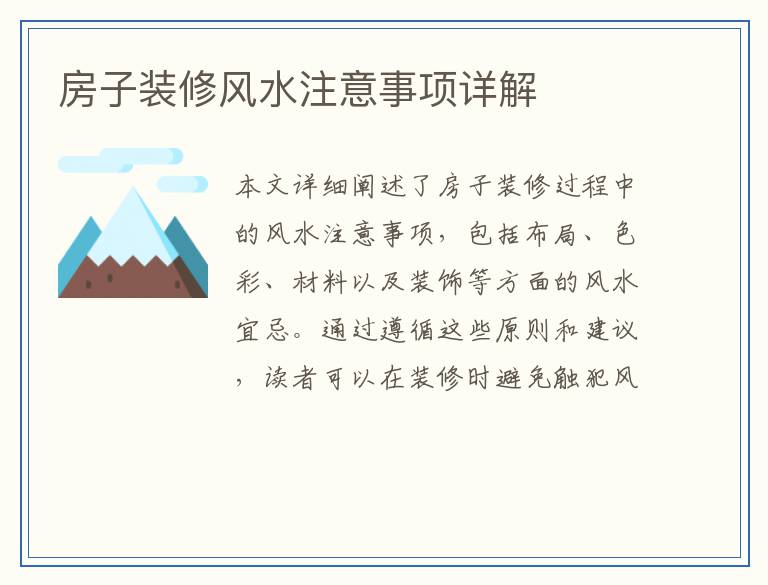 房子装修风水注意事项详解

本文详细阐述了房子装修过程中的风水注意事项，包括布局、色彩、材料以及装饰等方面的风水宜忌。通过遵循这些原则和建议，读者可以在装修时避免触犯风